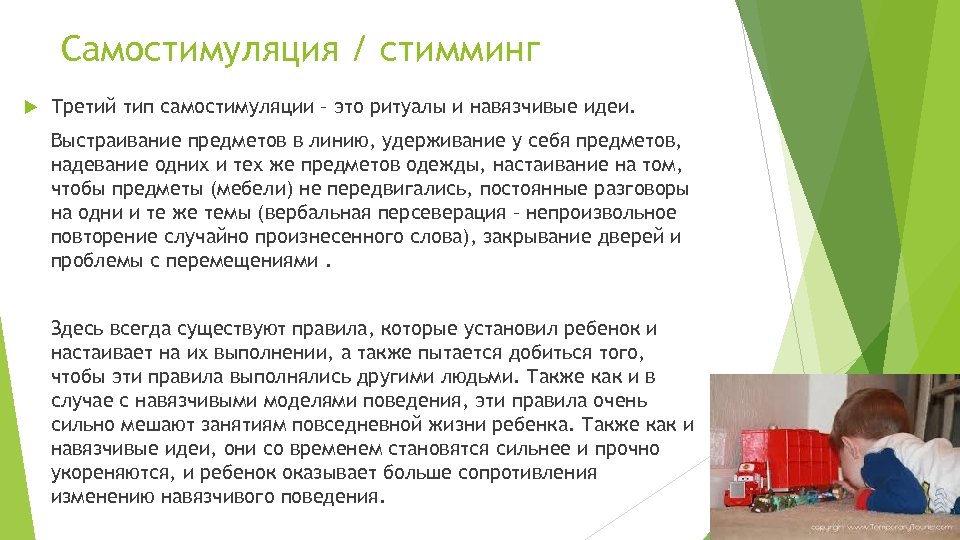 Самостимуляция / стимминг

Третий тип самостимуляции – это ритуалы и навязчивые идеи.

Выстраивание предметов в линию, удерживание у себя предметов, надевание одних и тех же предметов одежды, настаивание на том, чтобы предметы (мебели) не передвигались, постоянные разговоры на одни и те же темы (вербальная персеверация – непроизвольное повторение случайно произнесенного слова), закрывание дверей и проблемы с перемещениями .

Здесь всегда существуют правила, которые установил ребенок и настаивает на их выполнении, а также пытается добиться того, чтобы эти правила выполнялись другими людьми. Также как и в случае с навязчивыми моделями поведения, эти правила очень сильно мешают занятиям повседневной жизни ребенка. Также как и навязчивые идеи, они со временем становятся сильнее и прочно укореняются, и ребенок оказывает больше сопротивления изменению навязчивого поведения.

copyright www.TemporaryTourist.com